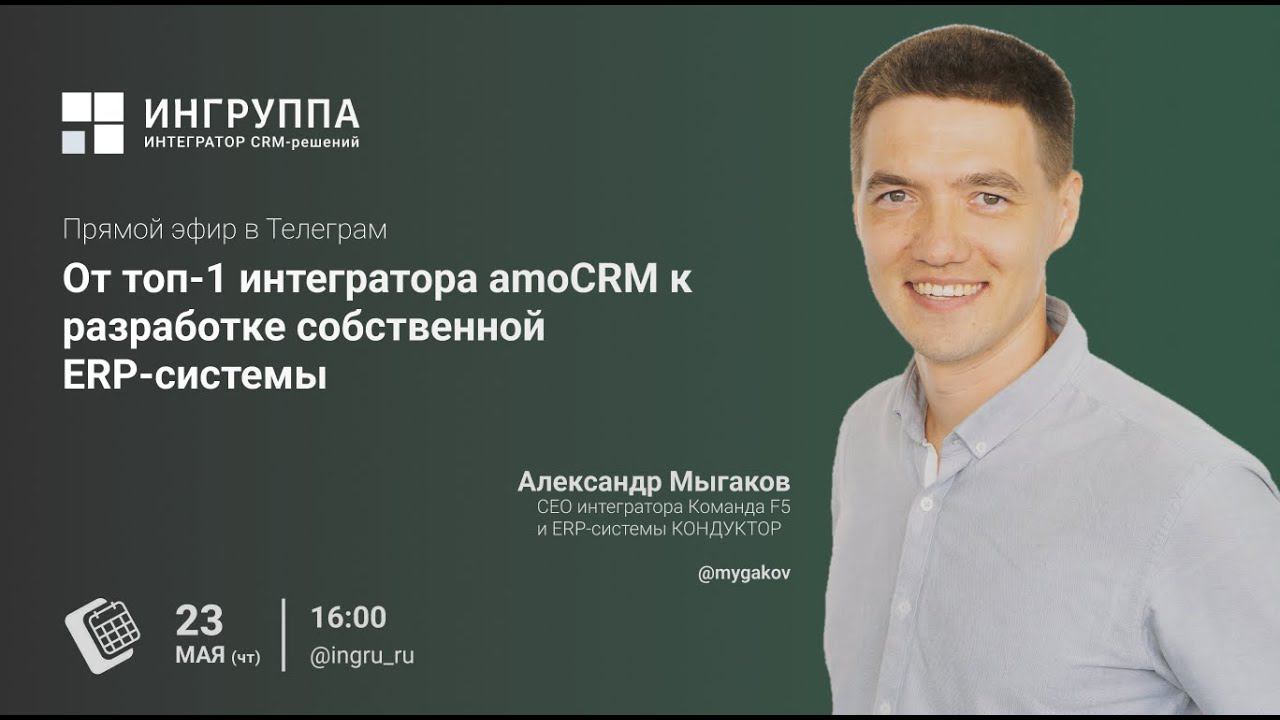 ИНГРУППА
ИНТЕГРАТОР CRM-решений

Прямой эфир в Телеграм
От топ-1 интегратора amoCRM к разработке собственной ERP-системы

Александр Мыгаков
CEO интегратора Команда F5 и ERP-системы КОНДУКТОР

@mygakov

23
МАЯ (чт)

16:00
@ingru_ru